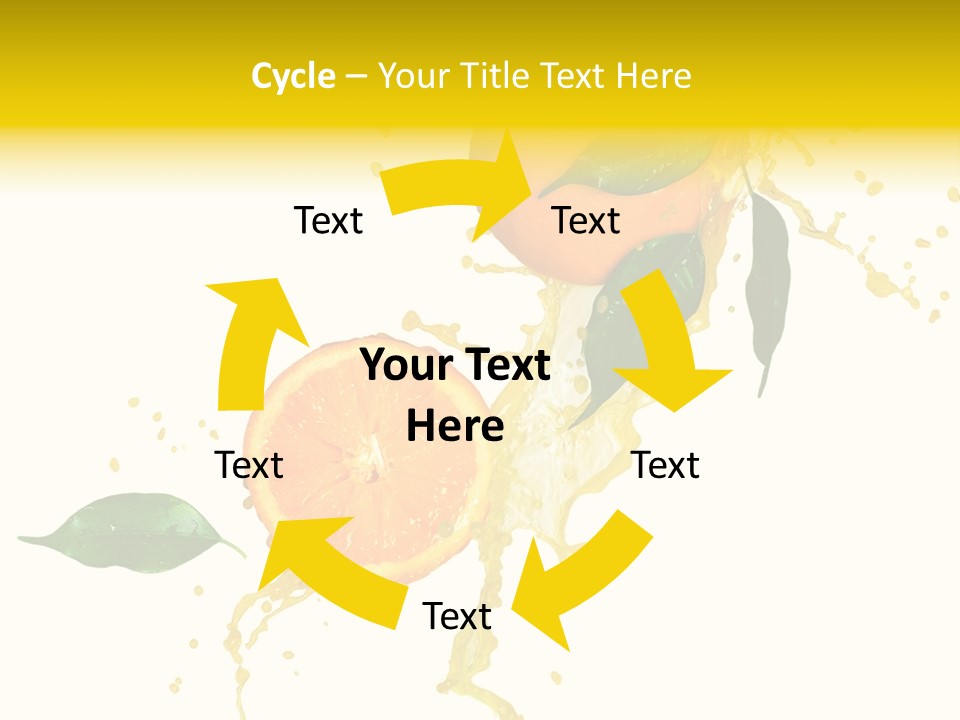 Cycle – Your Title Text Here

Text

Text

Your Text Here

Text

Text

Text